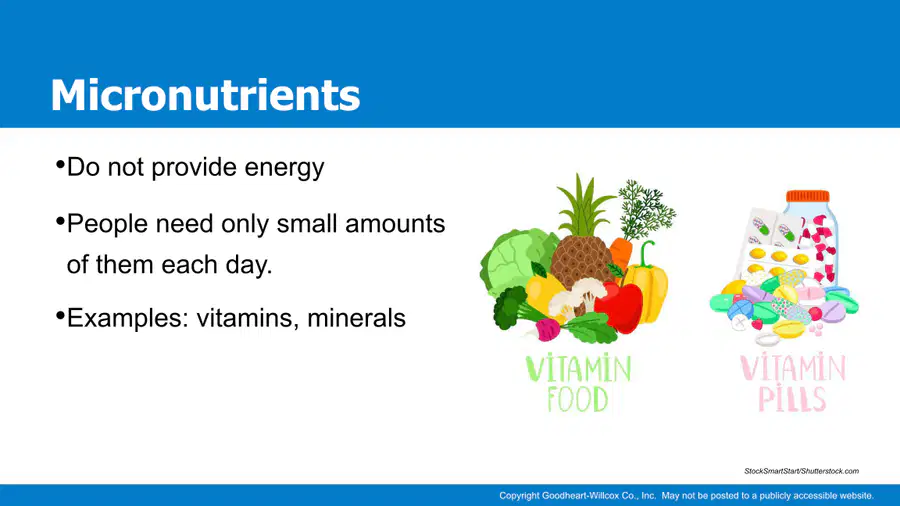 Micronutrients

• Do not provide energy

• People need only small amounts of them each day.

• Examples: vitamins, minerals

VITAMIN
FOOD

VITAMIN
PILLS

StockSmartStart/Shutterstock.com

Copyright Goodheart-Willcox Co., Inc. May not be posted to a publicly accessible website.